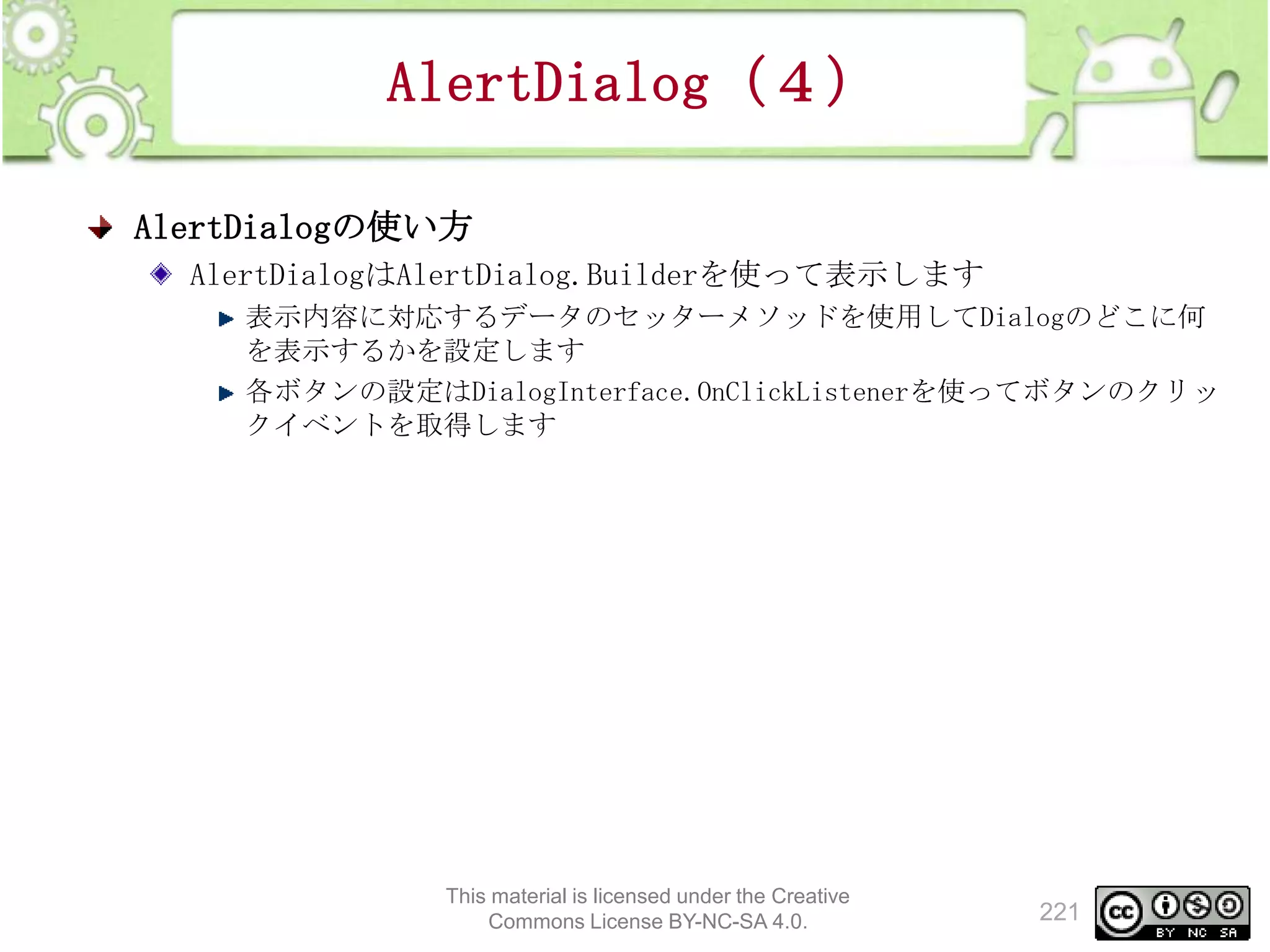 AlertDialog（4）

AlertDialogの使い方

AlertDialogはAlertDialog.Builderを使って表示します

表示内容に対応するデータのセッターメソッドを使用してDialogのどこに何を表示するかを設定します

各ボタンの設定はDialogInterface.OnClickListenerを使ってボタンのクリックイベントを取得します

This material is licensed under the Creative Commons License BY-NC-SA 4.0.

221

cc BY NC SA